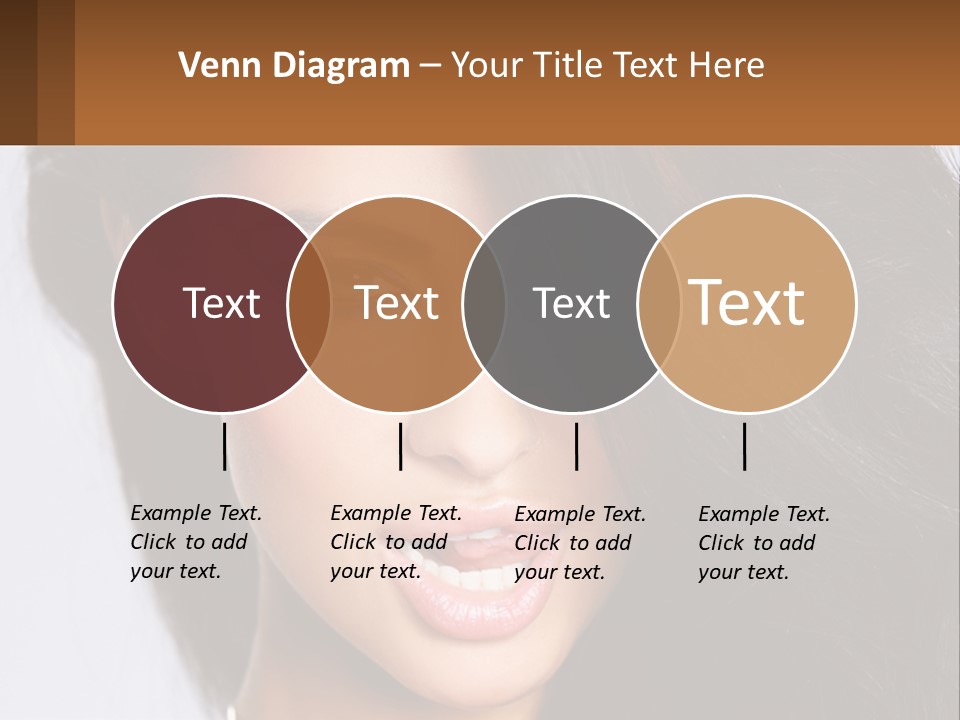 Venn Diagram – Your Title Text Here

Text

Text

Text

Text

Example Text. Click to add your text.

Example Text. Click to add your text.

Example Text. Click to add your text.

Example Text. Click to add your text.